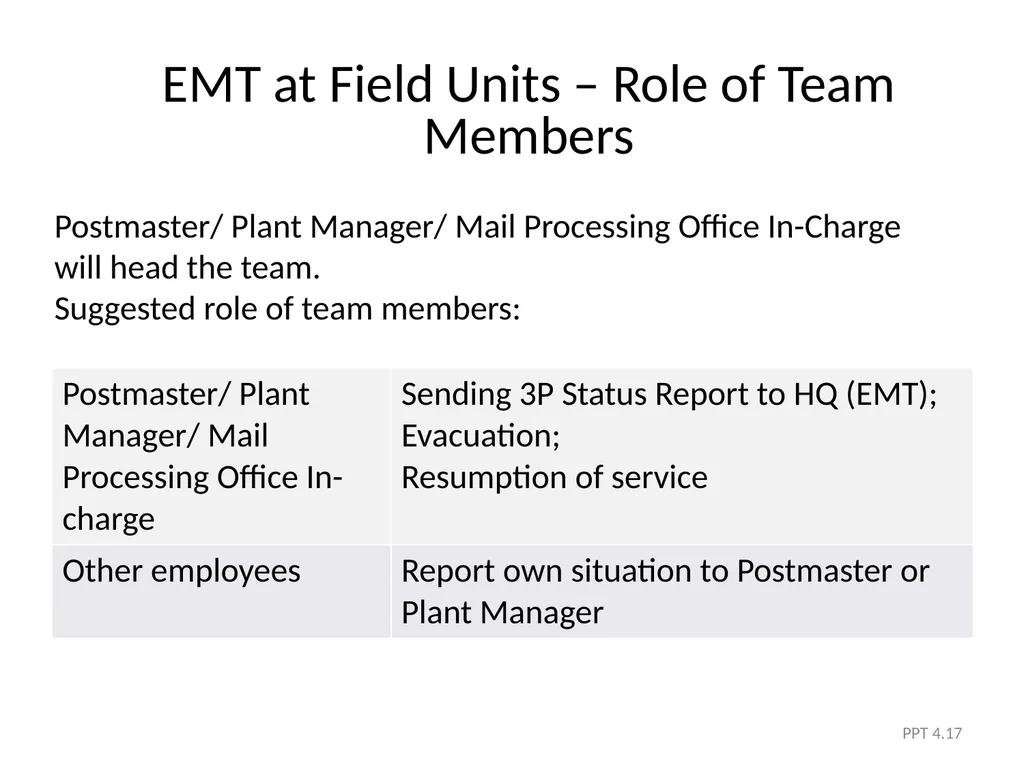 EMT at Field Units – Role of Team Members

Postmaster/ Plant Manager/ Mail Processing Office In-Charge will head the team.
Suggested role of team members:

| Postmaster/ Plant Manager/ Mail Processing Office In-charge | Sending 3P Status Report to HQ (EMT); Evacuation; Resumption of service |
|---|---|
| Other employees | Report own situation to Postmaster or Plant Manager |

PPT 4.17